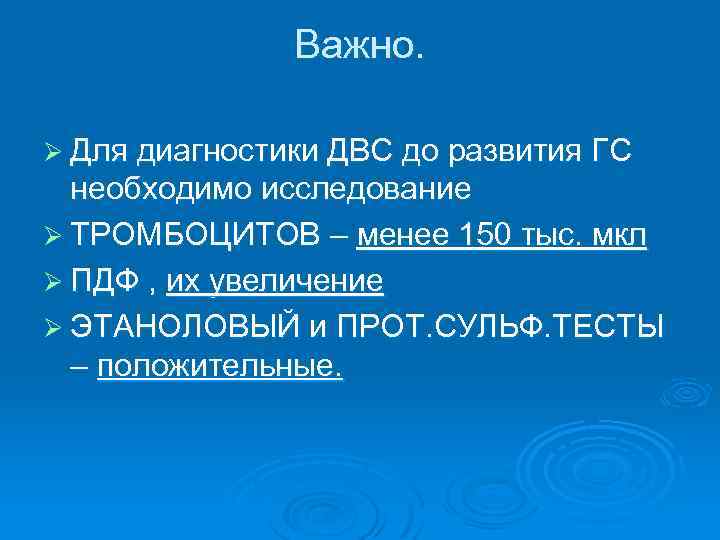 Важно.

➢ Для диагностики ДВС до развития ГС необходимо исследование

➢ ТРОМБОЦИТОВ – менее 150 тыс. мкл

➢ ПДФ , их увеличение

➢ ЭТАНОЛОВЫЙ и ПРОТ.СУЛЬФ.ТЕСТЫ – положительные.